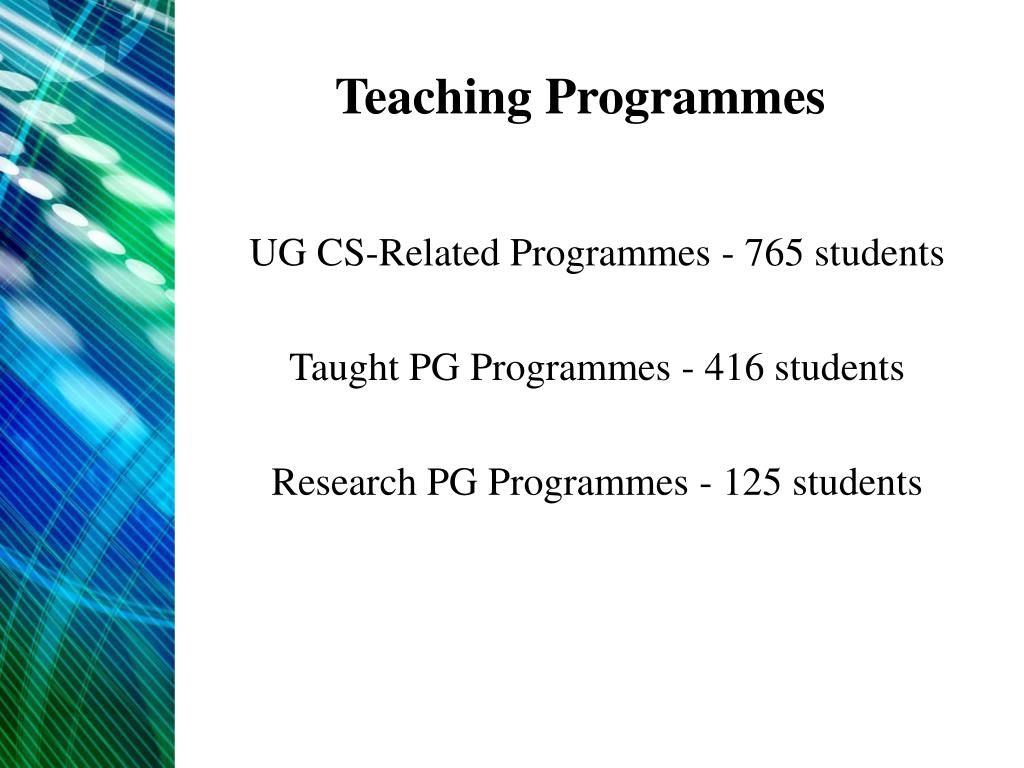 Teaching Programmes

UG CS-Related Programmes - 765 students

Taught PG Programmes - 416 students

Research PG Programmes - 125 students